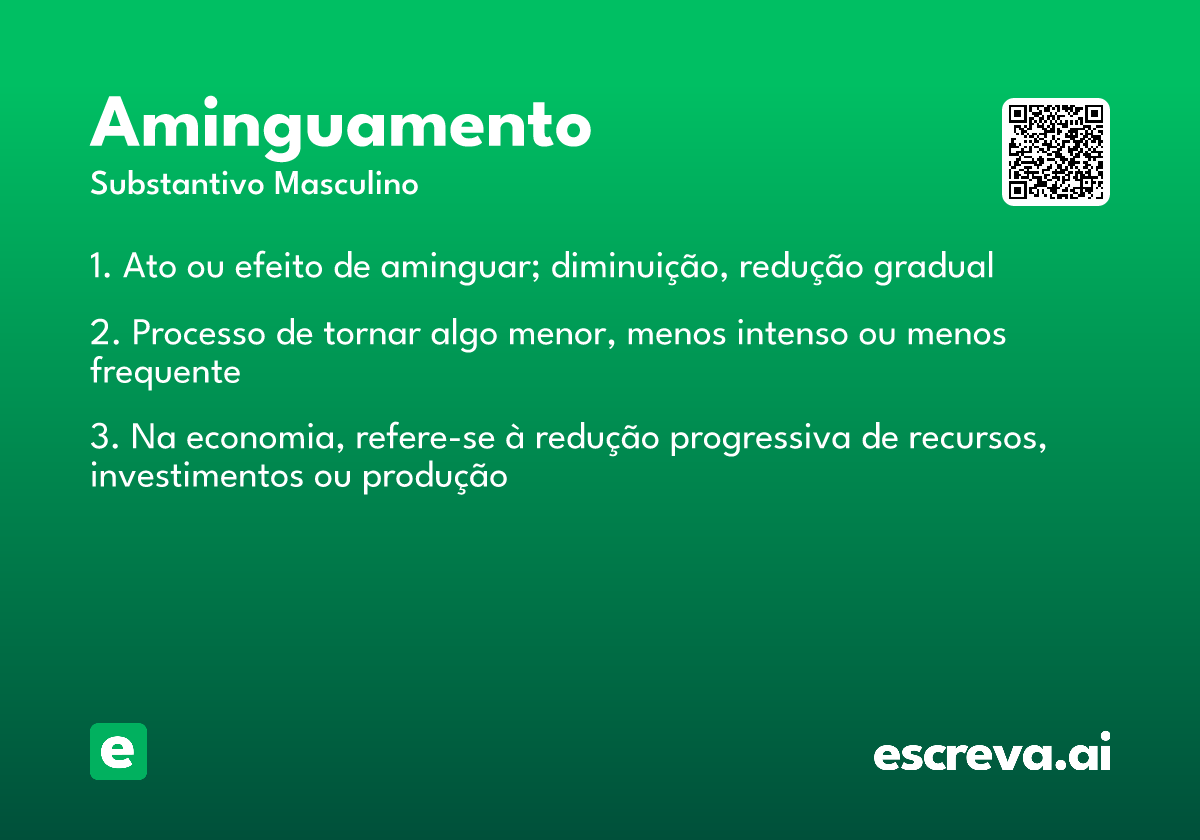 Aminguamento
Substantivo Masculino

1. Ato ou efeito de aminguar; diminuição, redução gradual

2. Processo de tornar algo menor, menos intenso ou menos frequente

3. Na economia, refere-se à redução progressiva de recursos, investimentos ou produção

e

escreva.ai